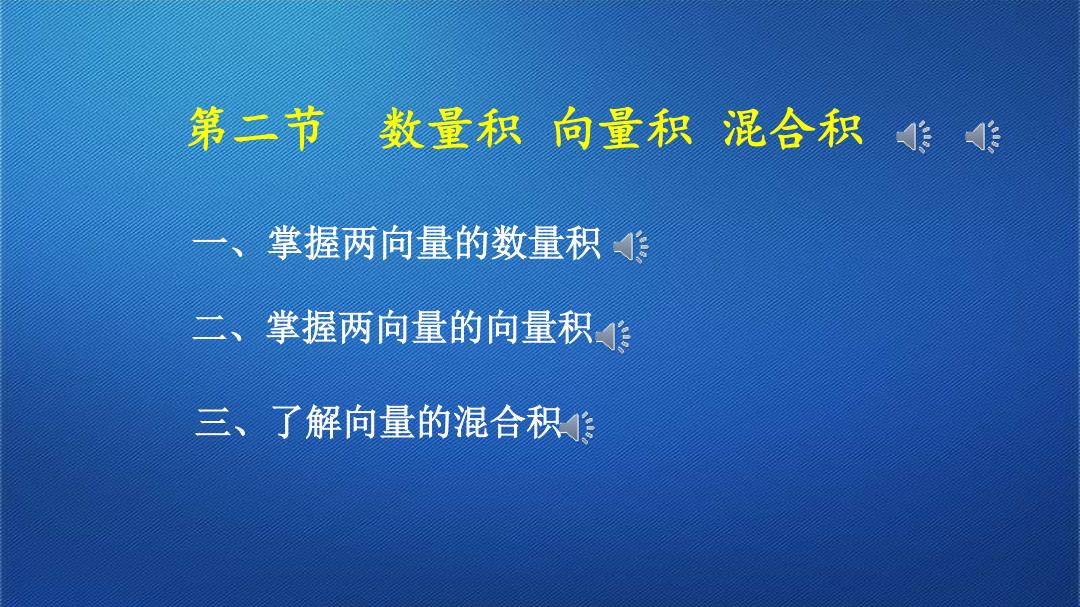 第二节　数量积 向量积 混合积

一、掌握两向量的数量积

二、掌握两向量的向量积

三、了解向量的混合积